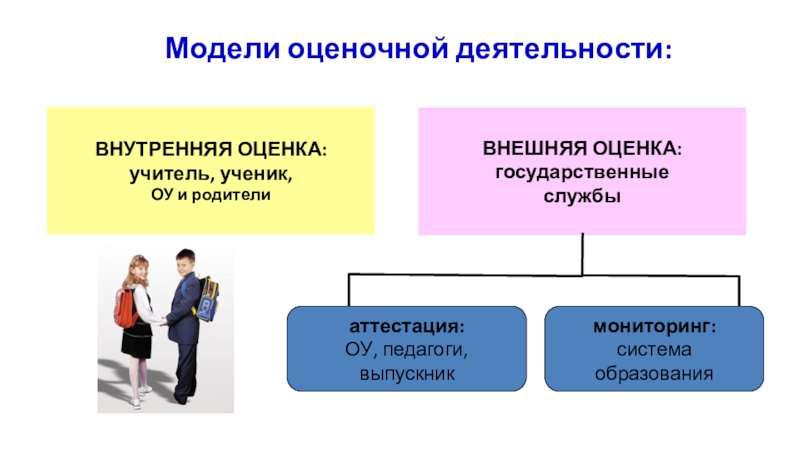 Модели оценочной деятельности:

ВНУТРЕННЯЯ ОЦЕНКА:
учитель, ученик,
ОУ и родители

ВНЕШНЯЯ ОЦЕНКА:
государственные
службы

аттестация:
ОУ, педагоги,
выпускник

мониторинг:
система
образования